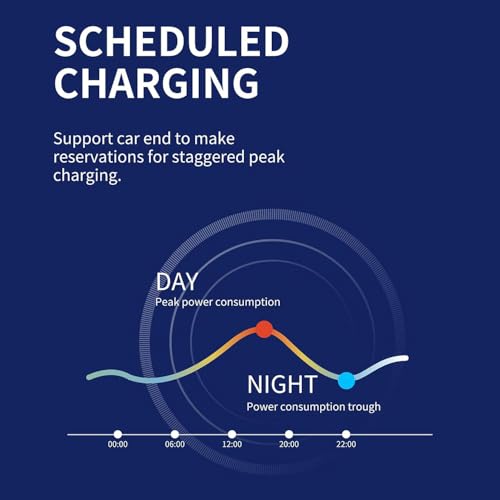 SCHEDULED CHARGING

Support car end to make reservations for staggered peak charging.

DAY
Peak power consumption

NIGHT
Power consumption trough

00:00
06:00
12:00
20:00
22:00